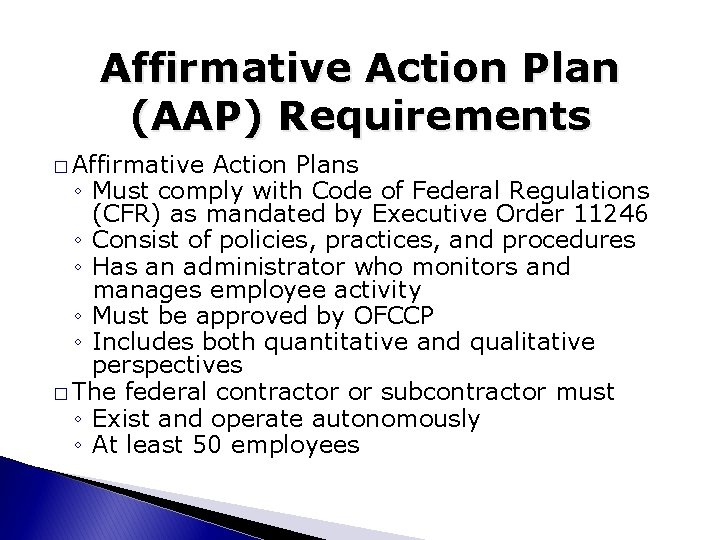 Affirmative Action Plan (AAP) Requirements

□ Affirmative Action Plans
◦ Must comply with Code of Federal Regulations (CFR) as mandated by Executive Order 11246
◦ Consist of policies, practices, and procedures
◦ Has an administrator who monitors and manages employee activity
◦ Must be approved by OFCCP
◦ Includes both quantitative and qualitative perspectives

□ The federal contractor or subcontractor must
◦ Exist and operate autonomously
◦ At least 50 employees